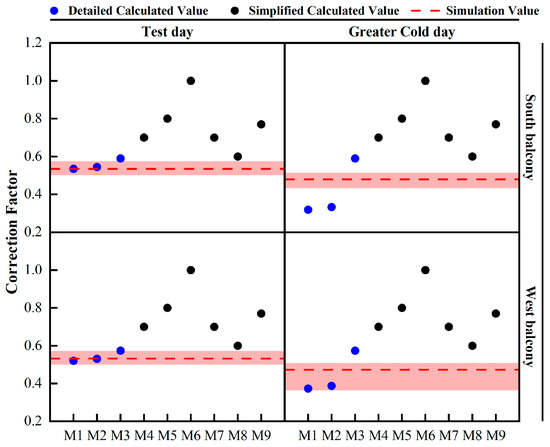 Detailed Calculated Value Simplified Calculated Value Simulation Value

Test day

Greater Cold day

South balcony

West balcony

Correction Factor

1.2
1.0
0.8
0.6
0.4
0.2
1.0
0.8
0.6
0.4
0.2

M1 M2 M3 M4 M5 M6 M7 M8 M9

M1 M2 M3 M4 M5 M6 M7 M8 M9